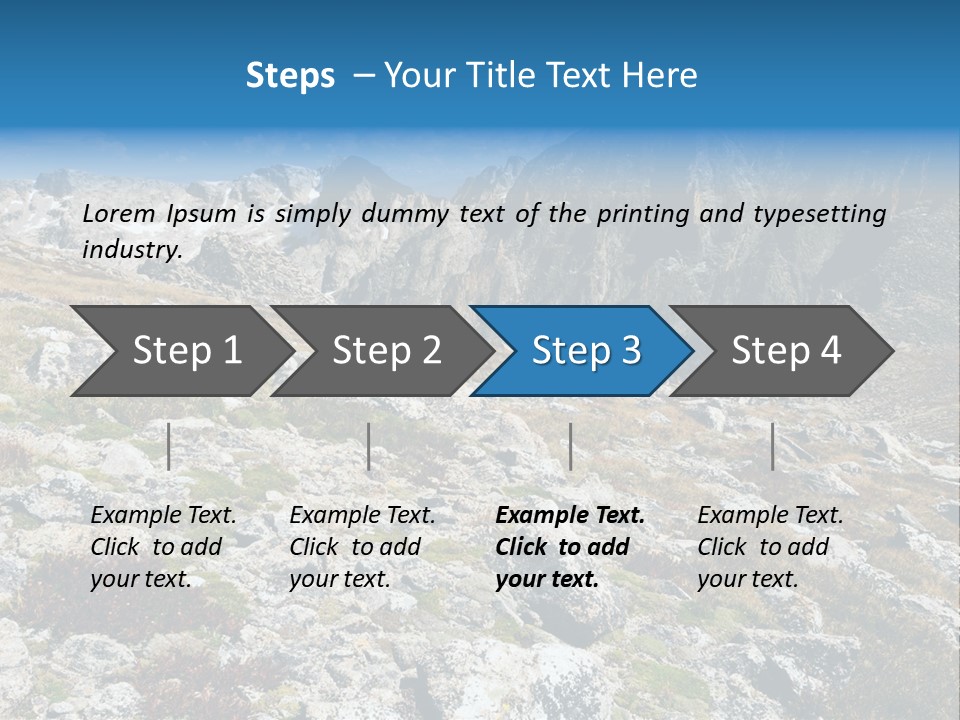 Steps – Your Title Text Here

Lorem Ipsum is simply dummy text of the printing and typesetting industry.

Step 1

Step 2

Step 3

Step 4

Example Text. Click to add your text.

Example Text. Click to add your text.

Example Text. Click to add your text.

Example Text. Click to add your text.